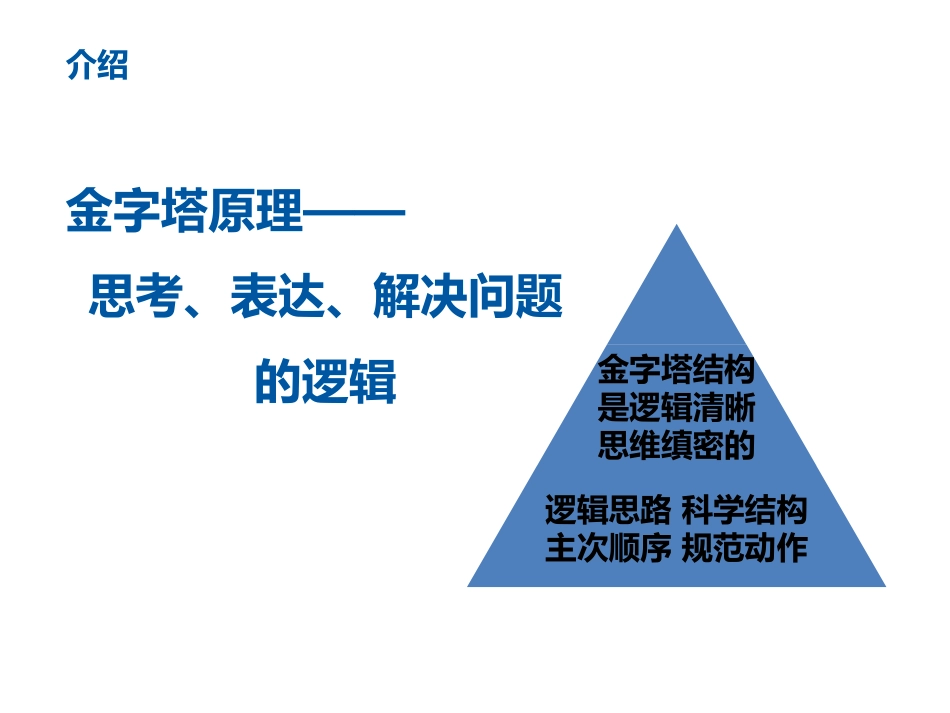 介绍

金字塔原理——
思考、表达、解决问题
的逻辑

金字塔结构
是逻辑清晰
思维缜密的

逻辑思路 科学结构
主次顺序 规范动作